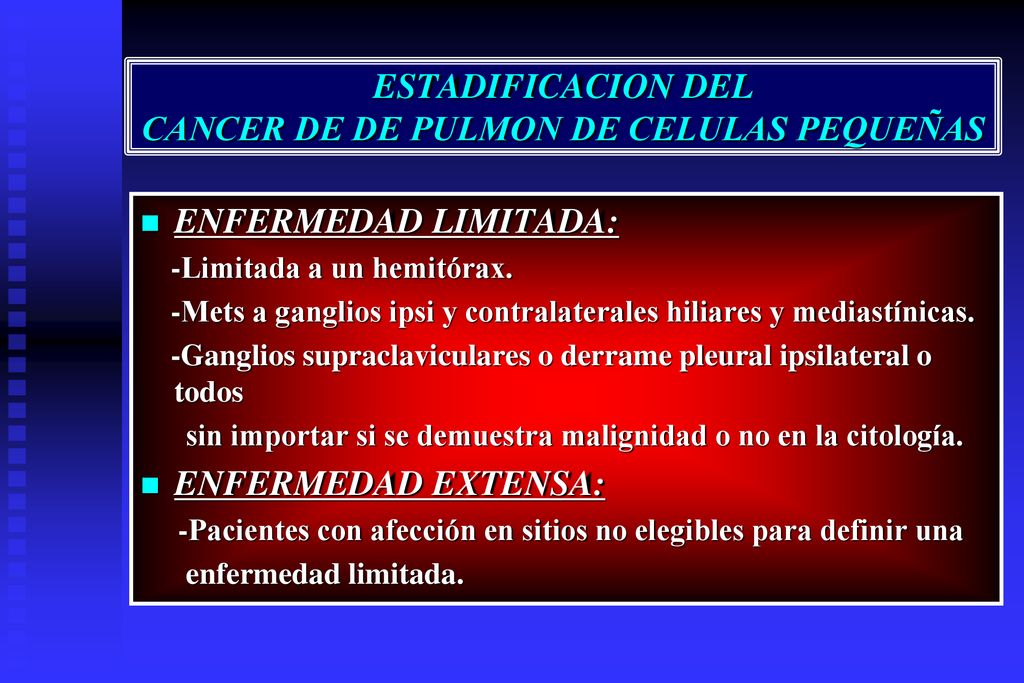 ESTADIFICACION DEL
CANCER DE DE PULMON DE CELULAS PEQUEÑAS

ENFERMEDAD LIMITADA:

-Limitada a un hemitórax.

-Mets a ganglios ipsi y contralaterales hiliares y mediastínicas.

-Ganglios supraclaviculares o derrame pleural ipsilateral o todos

sin importar si se demuestra malignidad o no en la citología.

ENFERMEDAD EXTENSA:

-Pacientes con afección en sitios no elegibles para definir una enfermedad limitada.